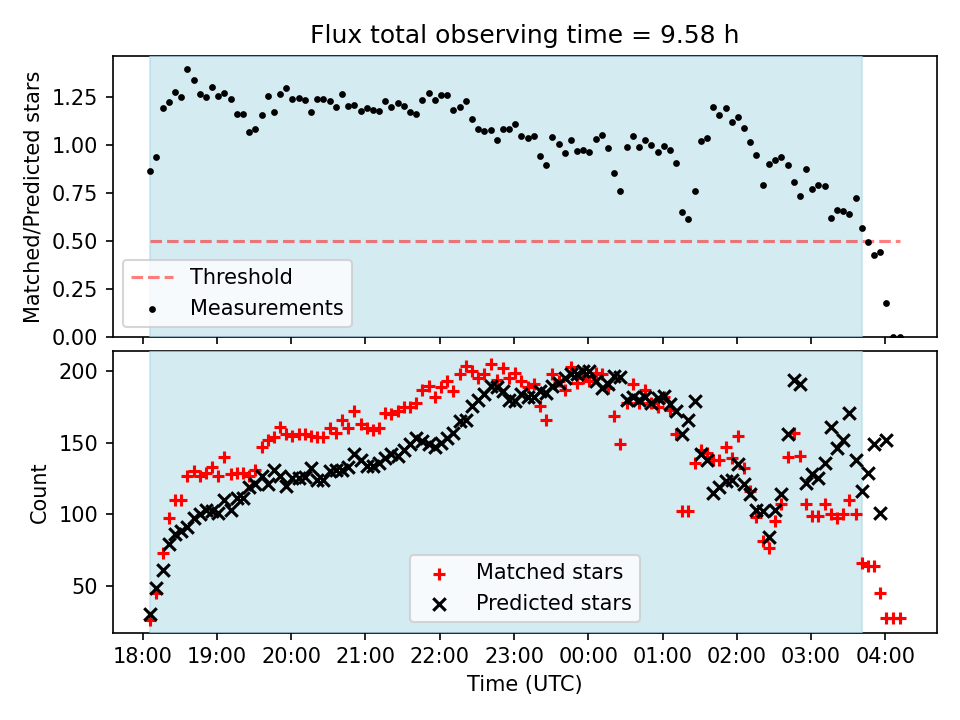 Flux total observing time = 9.58 h

Matched/Predicted stars

1.25
1.00
0.75
0.50
0.25
0.00

Threshold
Measurements

Count

200
150
100
50

Matched stars
Predicted stars

18:00 19:00 20:00 21:00 22:00 23:00 00:00 01:00 02:00 03:00 04:00

Time (UTC)